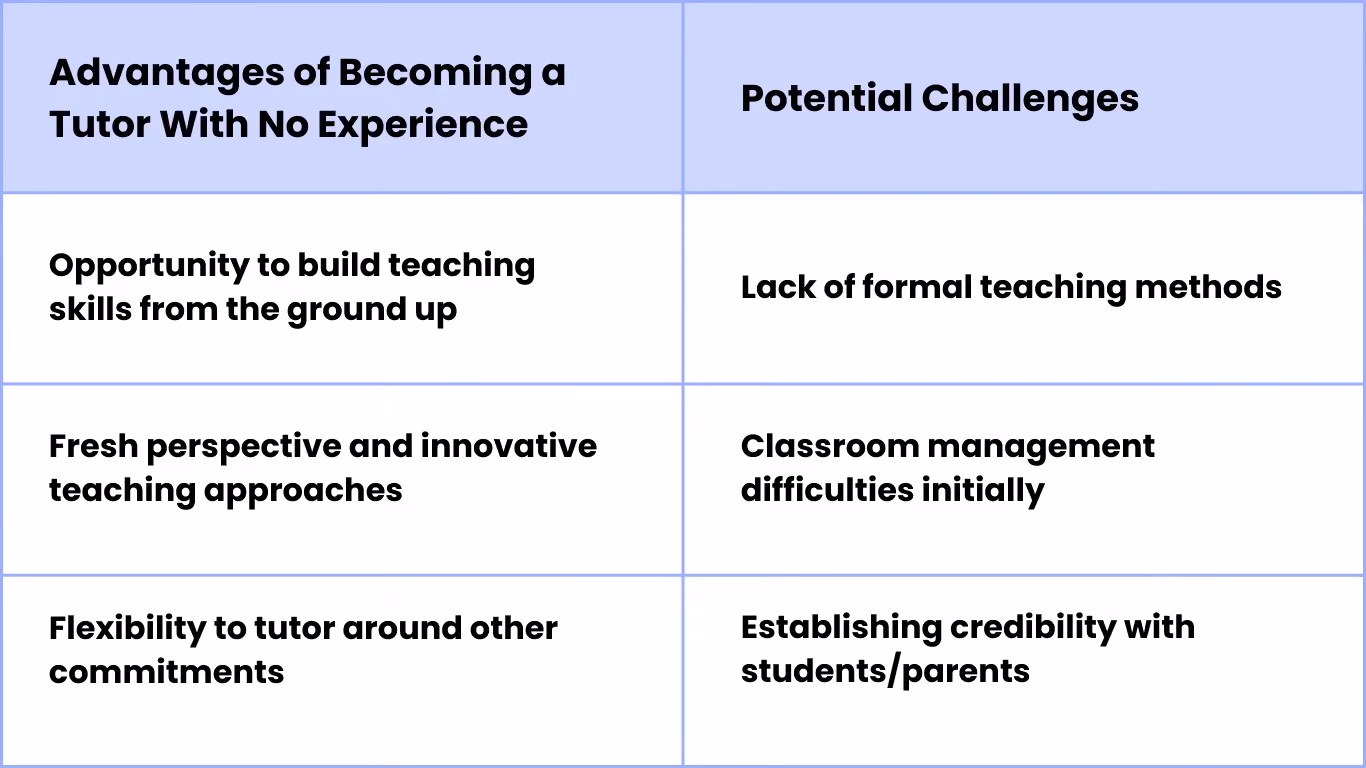 | Advantages of Becoming a Tutor With No Experience | Potential Challenges |
|---|---|
| Opportunity to build teaching skills from the ground up | Lack of formal teaching methods |
| Fresh perspective and innovative teaching approaches | Classroom management difficulties initially |
| Flexibility to tutor around other commitments | Establishing credibility with students/parents |